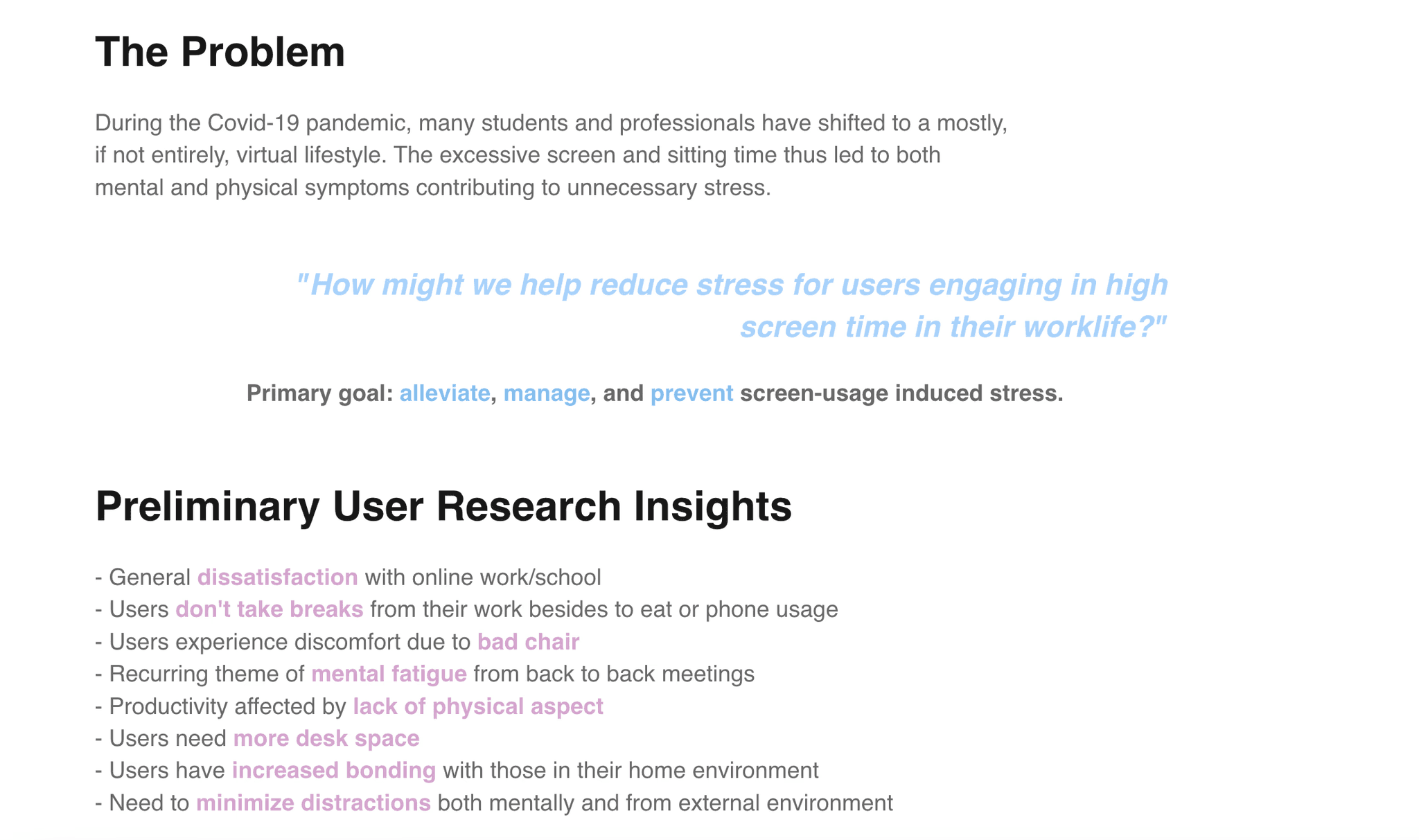 The Problem

During the Covid-19 pandemic, many students and professionals have shifted to a mostly, if not entirely, virtual lifestyle. The excessive screen and sitting time thus led to both mental and physical symptoms contributing to unnecessary stress.

"How might we help reduce stress for users engaging in high screen time in their worklife?"

Primary goal: alleviate, manage, and prevent screen-usage induced stress.

Preliminary User Research Insights

- General dissatisfaction with online work/school
- Users don't take breaks from their work besides to eat or phone usage
- Users experience discomfort due to bad chair
- Recurring theme of mental fatigue from back to back meetings
- Productivity affected by lack of physical aspect
- Users need more desk space
- Users have increased bonding with those in their home environment
- Need to minimize distractions both mentally and from external environment